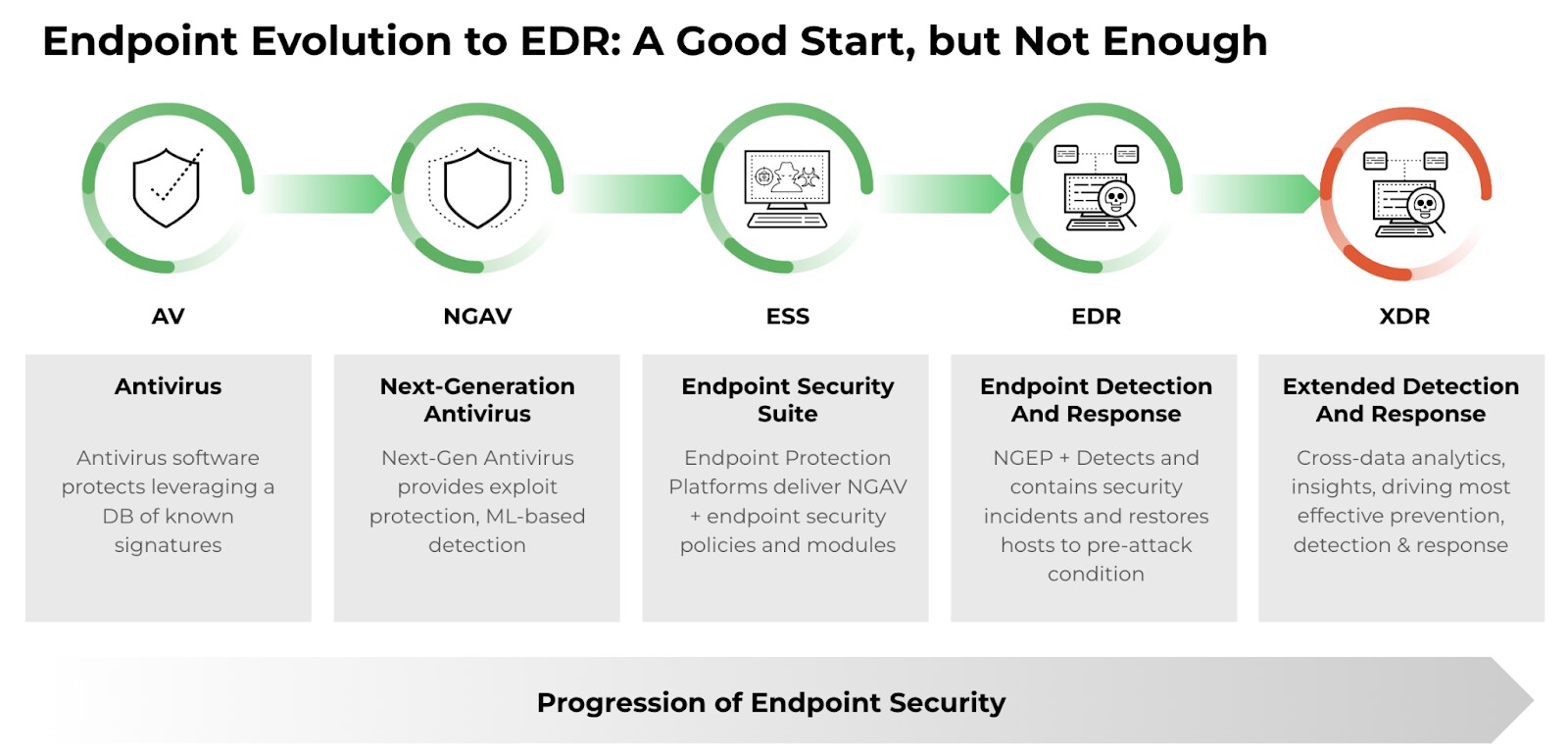 Endpoint Evolution to EDR: A Good Start, but Not Enough

AV

NGAV

ESS

EDR

XDR

Antivirus

Antivirus software protects leveraging a DB of known signatures

Next-Generation Antivirus

Next-Gen Antivirus provides exploit protection, ML-based detection

Endpoint Security Suite

Endpoint Protection Platforms deliver NGAV + endpoint security policies and modules

Endpoint Detection And Response

NGEP + Detects and contains security incidents and restores hosts to pre-attack condition

Extended Detection And Response

Cross-data analytics, insights, driving most effective prevention, detection & response

Progression of Endpoint Security